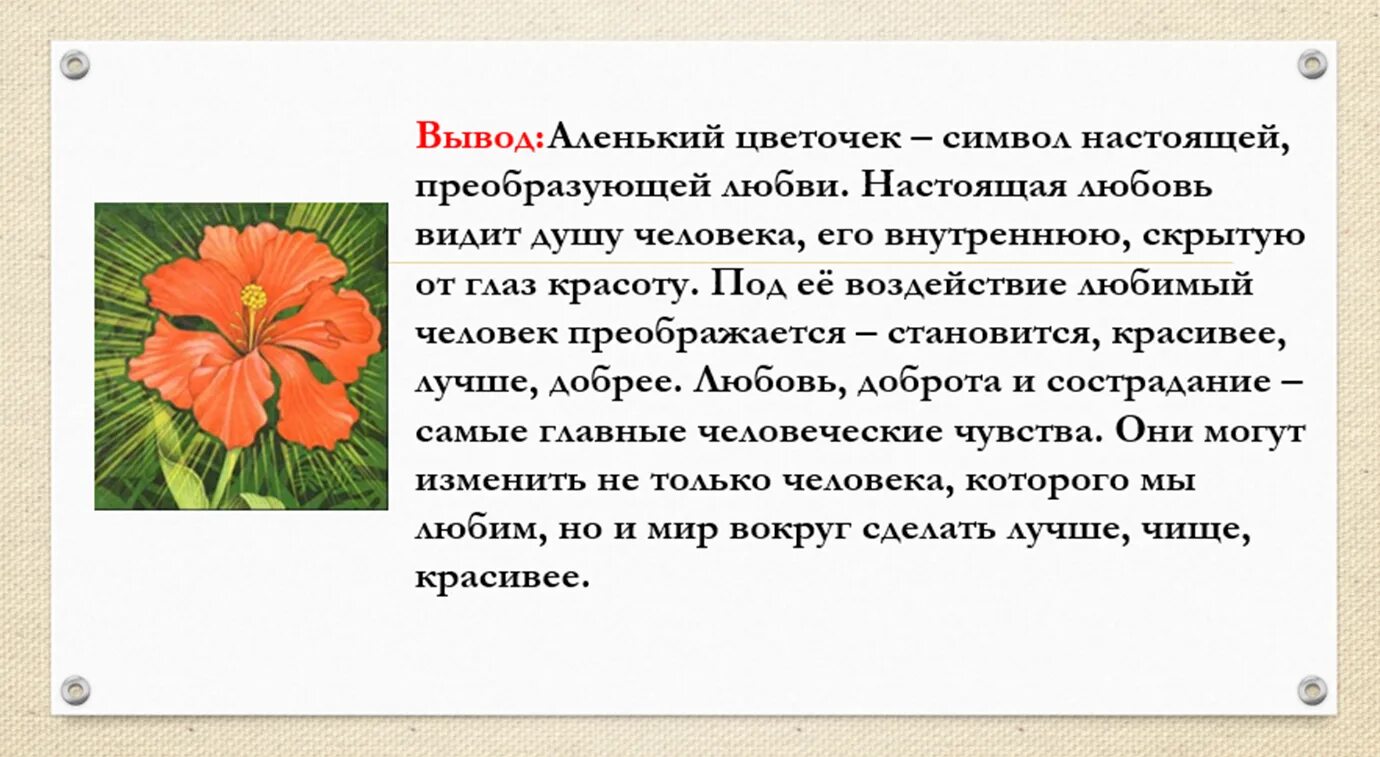 Вывод:Аленький цветочек – символ настоящей, преобразующей любви. Настоящая любовь видит душу человека, его внутреннюю, скрытую от глаз красоту. Под её воздействие любимый человек преображается – становится, красивее, лучше, добрее. Любовь, доброта и сострадание – самые главные человеческие чувства. Они могут изменить не только человека, которого мы любим, но и мир вокруг сделать лучше, чище, красивее.